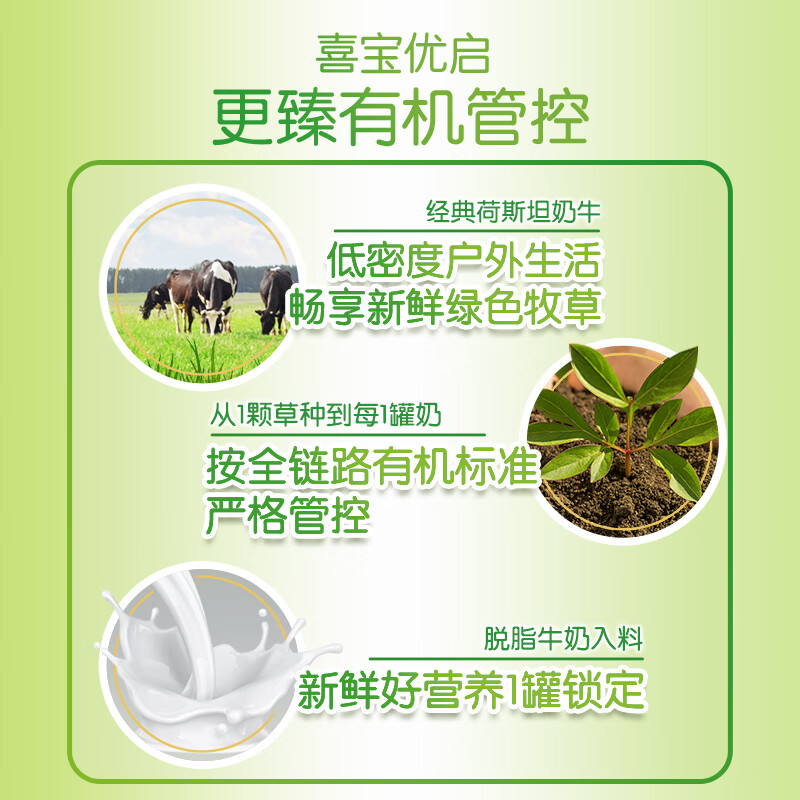 喜宝优启
更臻有机管控

经典荷斯坦奶牛
低密度户外生活
畅享新鲜绿色牧草

从1颗草种到每1罐奶
按全链路有机标准
严格管控

脱脂牛奶入料
新鲜好营养1罐锁定